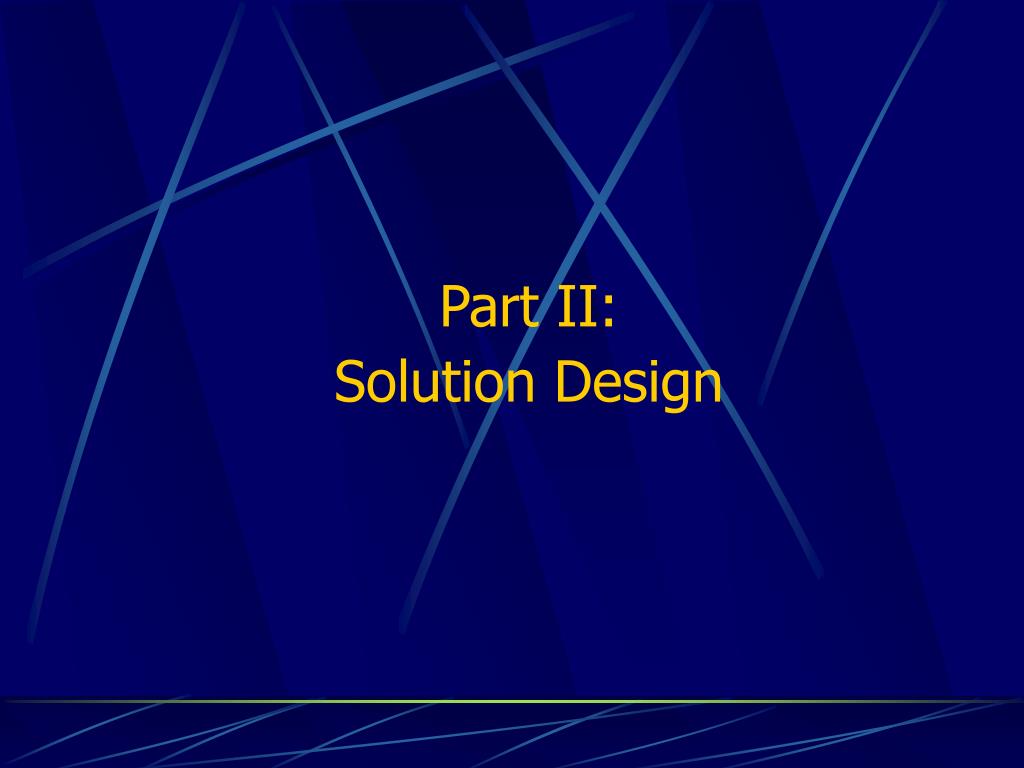 Part II:
Solution Design